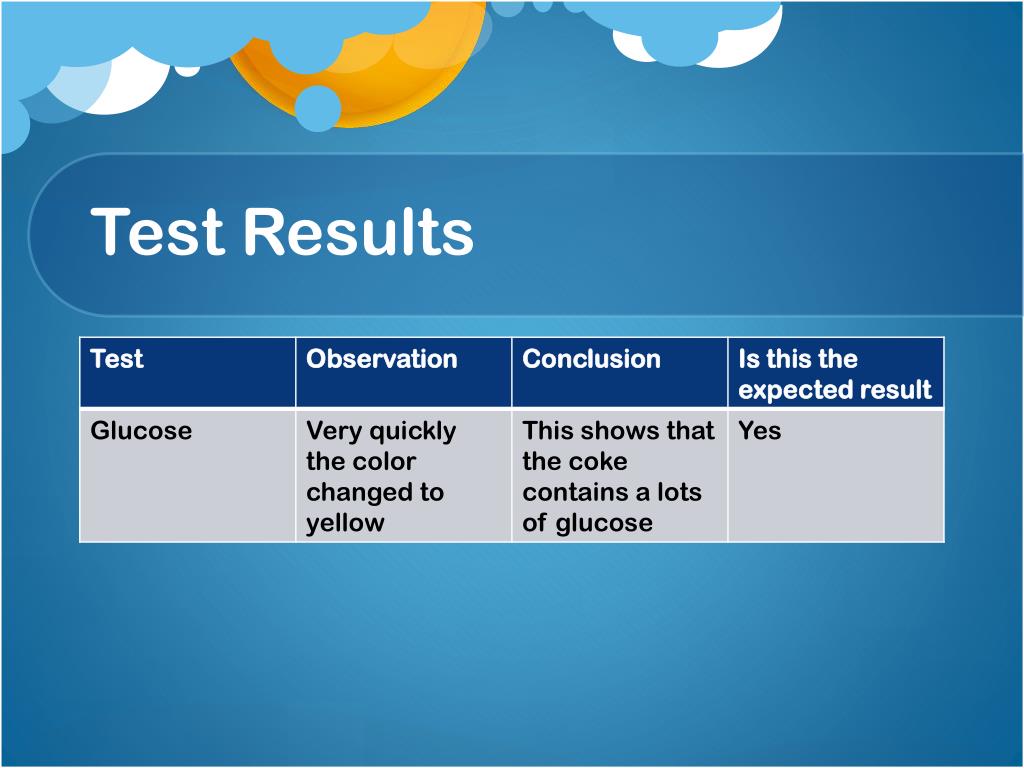 Test Results

| Test | Observation | Conclusion | Is this the expected result |
|---|---|---|---|
| Glucose | Very quickly the color changed to yellow | This shows that the coke contains a lots of glucose | Yes |